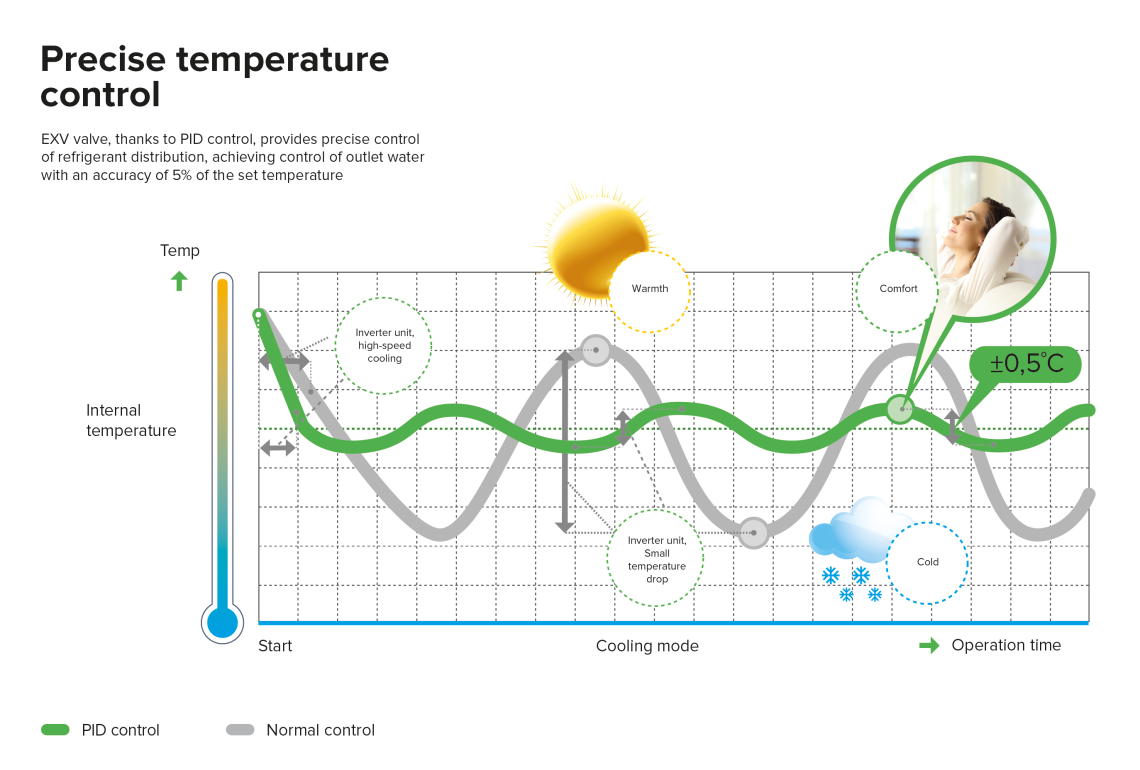 Precise temperature control

EXV valve, thanks to PID control, provides precise control of refrigerant distribution, achieving control of outlet water with an accuracy of 5% of the set temperature

Temp

Internal temperature

Inverter unit, high-speed cooling

Warmth

Comfort

±0,5°C

Inverter unit, Small temperature drop

Cold

Start

Cooling mode

Operation time

PID control

Normal control